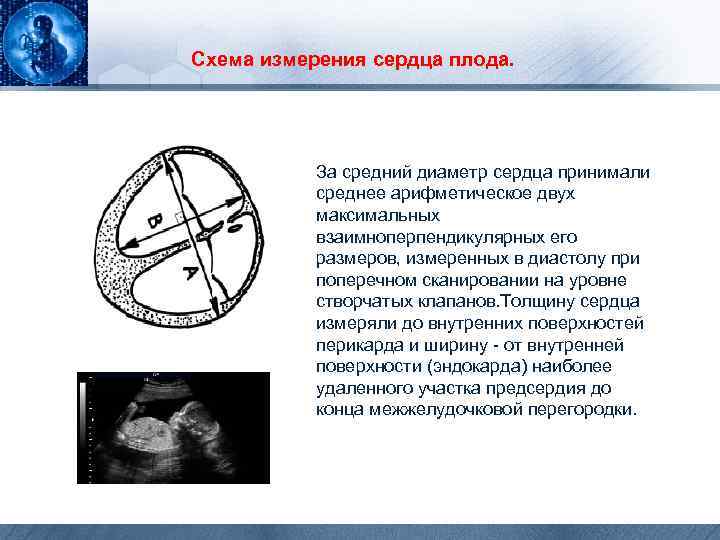 Схема измерения сердца плода.

B

A

За средний диаметр сердца принимали среднее арифметическое двух максимальных взаимноперпендикулярных его размеров, измеренных в диастолу при поперечном сканировании на уровне створчатых клапанов.Толщину сердца измеряли до внутренних поверхностей перикарда и ширину - от внутренней поверхности (эндокарда) наиболее удаленного участка предсердия до конца межжелудочковой перегородки.